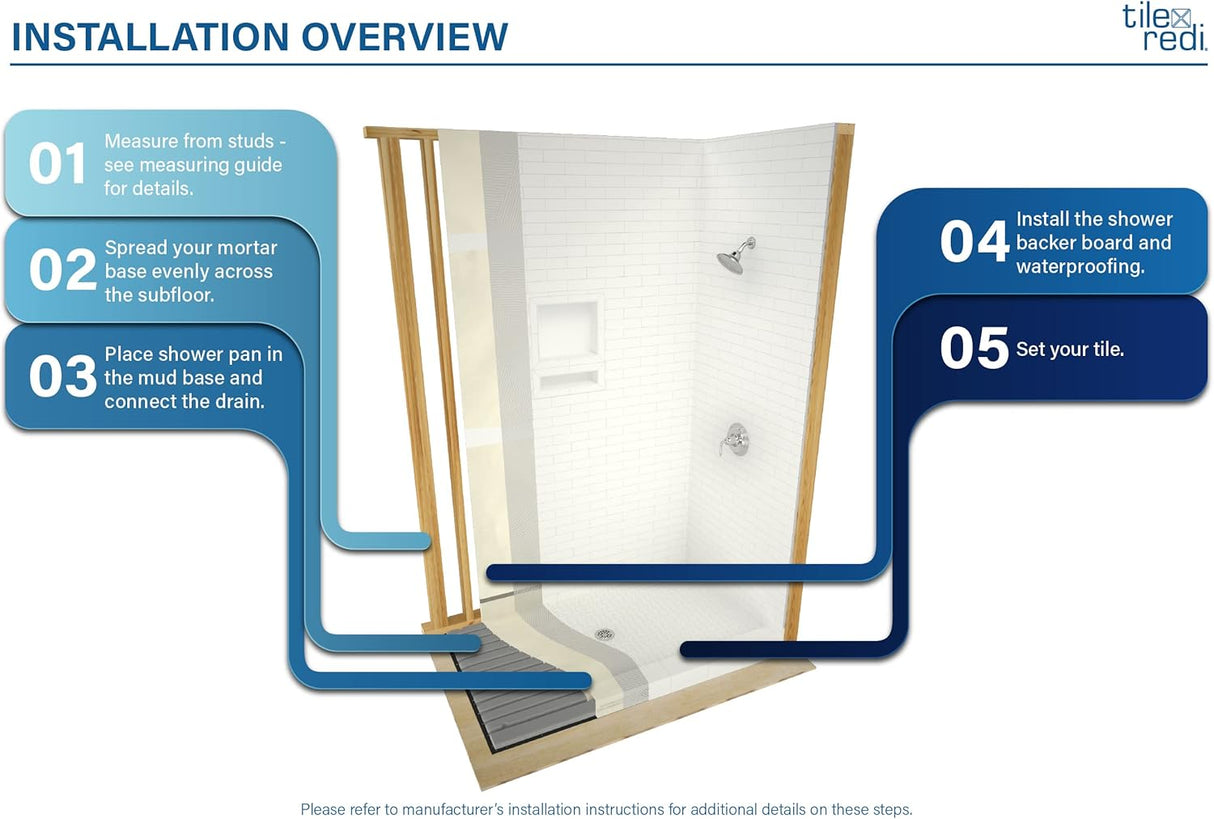 INSTALLATION OVERVIEW

tile redi

01 Measure from studs - see measuring guide for details.

02 Spread your mortar base evenly across the subfloor.

03 Place shower pan in the mud base and connect the drain.

04 Install the shower backer board and waterproofing.

05 Set your tile.

Please refer to manufacturer's installation instructions for additional details on these steps.